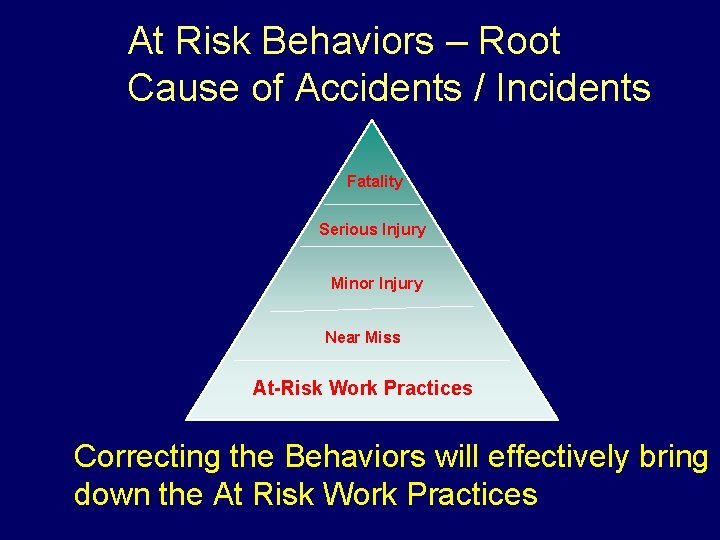 At Risk Behaviors – Root Cause of Accidents / Incidents

Fatality

Serious Injury

Minor Injury

Near Miss

At-Risk Work Practices

Correcting the Behaviors will effectively bring down the At Risk Work Practices